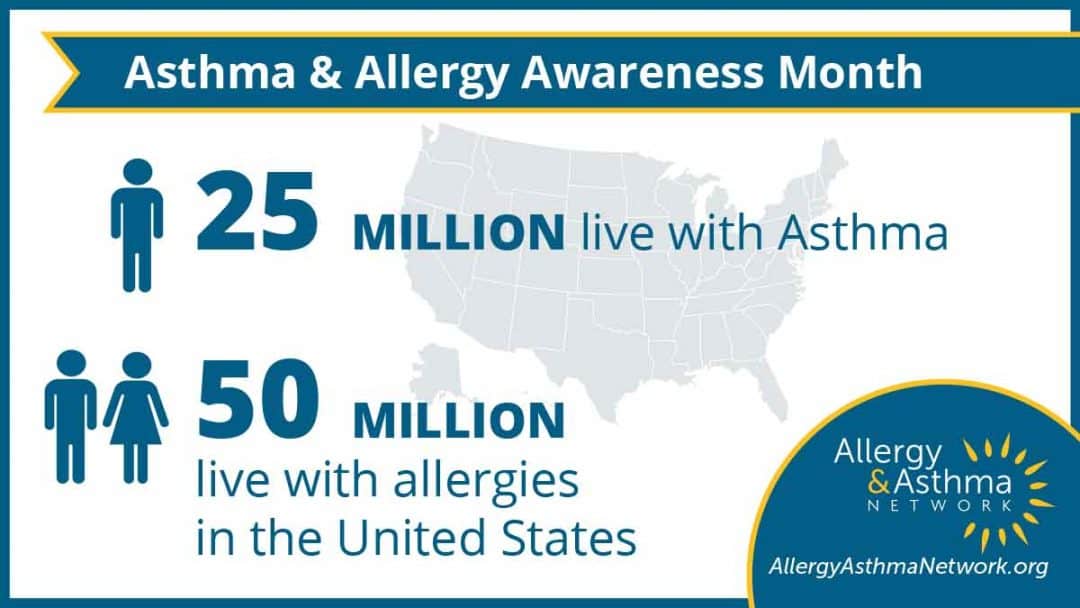 Asthma & Allergy Awareness Month

25 MILLION live with Asthma

50 MILLION live with allergies in the United States

Allergy & Asthma NETWORK

AllergyAsthmaNetwork.org